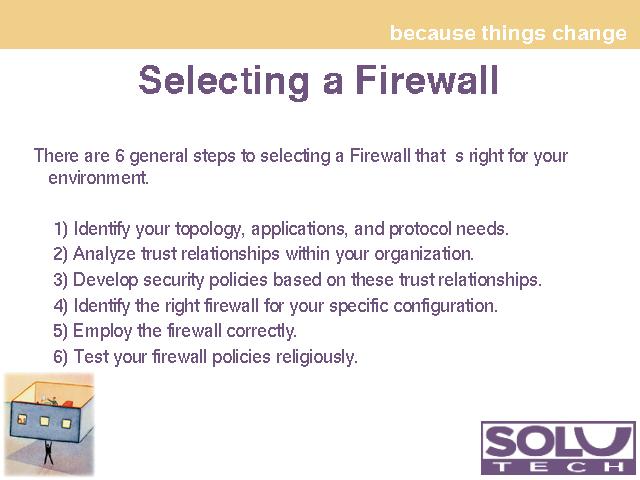 because things change

Selecting a Firewall

There are 6 general steps to selecting a Firewall that s right for your environment.

1) Identify your topology, applications, and protocol needs.
2) Analyze trust relationships within your organization.
3) Develop security policies based on these trust relationships.
4) Identify the right firewall for your specific configuration.
5) Employ the firewall correctly.
6) Test your firewall policies religiously.

SOLU
TECH